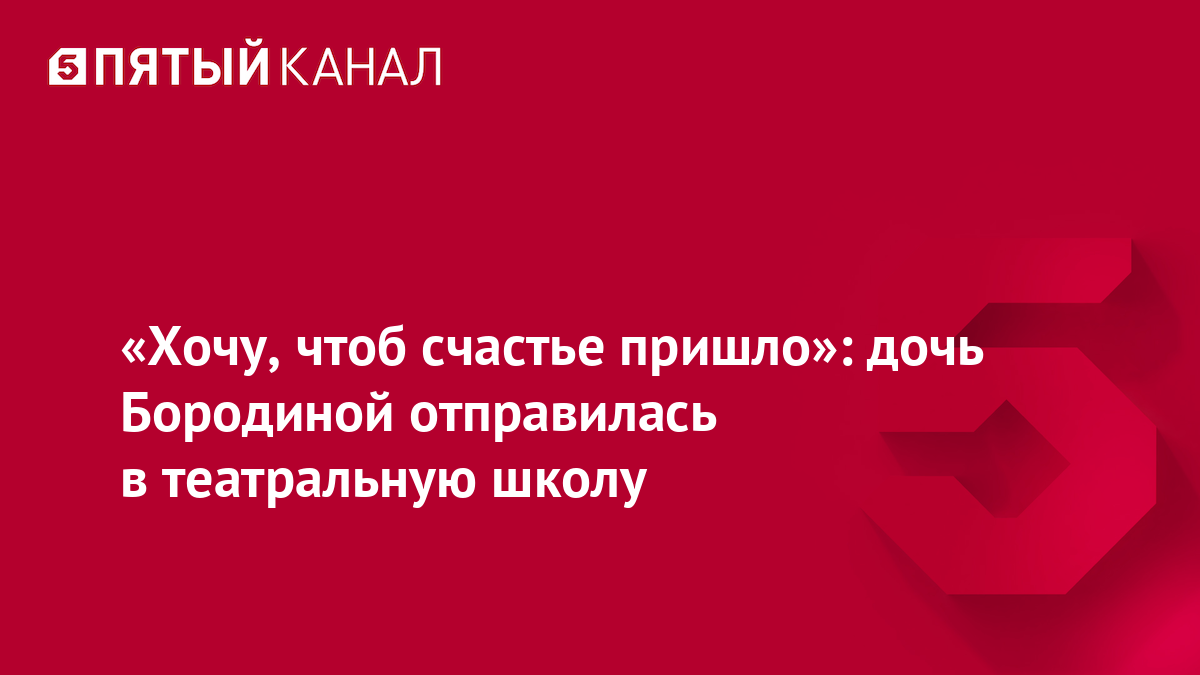 5 ПЯТЫЙ КАНАЛ

«Хочу, чтоб счастье пришло»: дочь Бородиной отправилась в театральную школу